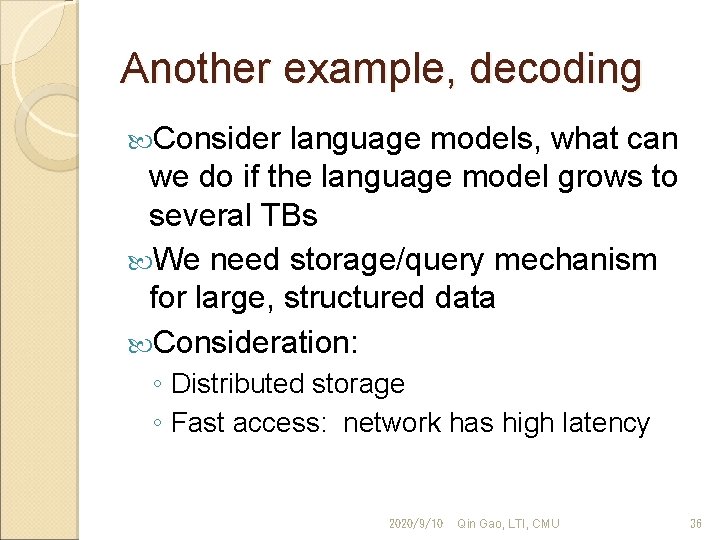 Another example, decoding

Consider language models, what can we do if the language model grows to several TBs

We need storage/query mechanism for large, structured data

Consideration:

◦ Distributed storage
◦ Fast access: network has high latency

2020/9/10 Qin Gao, LTI, CMU 36